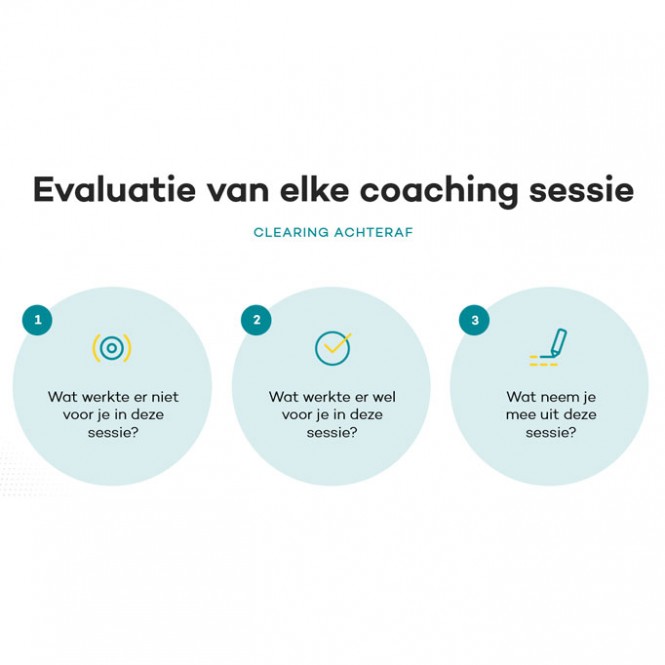 Evaluatie van elke coaching sessie

CLEARING ACHTERAF

1

Wat werkte er niet voor je in deze sessie?

2

Wat werkte er wel voor je in deze sessie?

3

Wat neem je mee uit deze sessie?